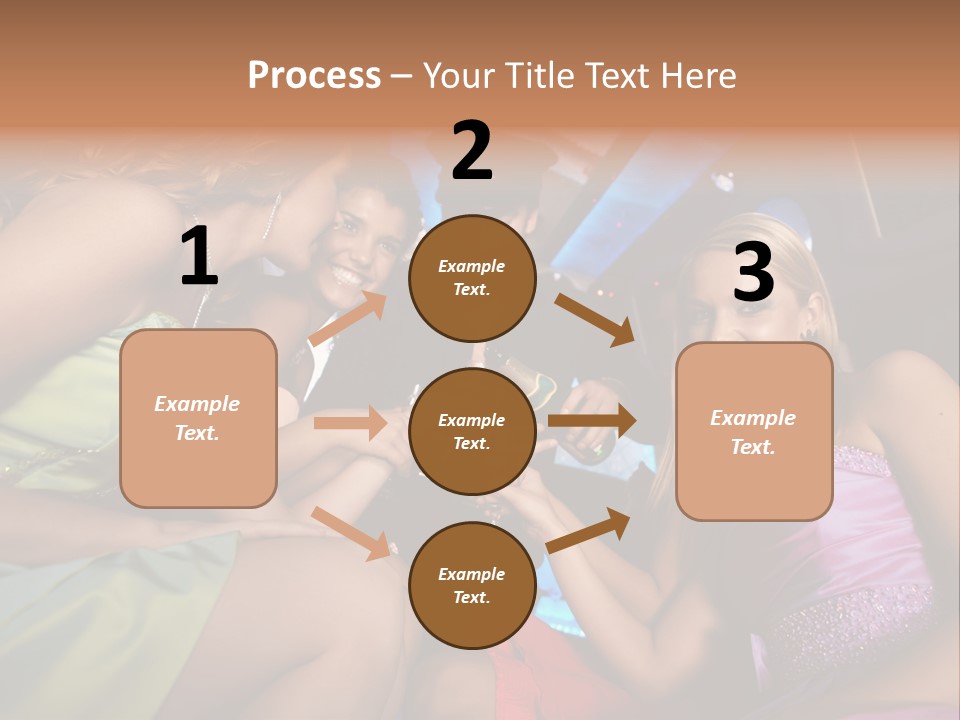 Process – Your Title Text Here

1

Example Text.

2

Example Text.

Example Text.

Example Text.

3

Example Text.